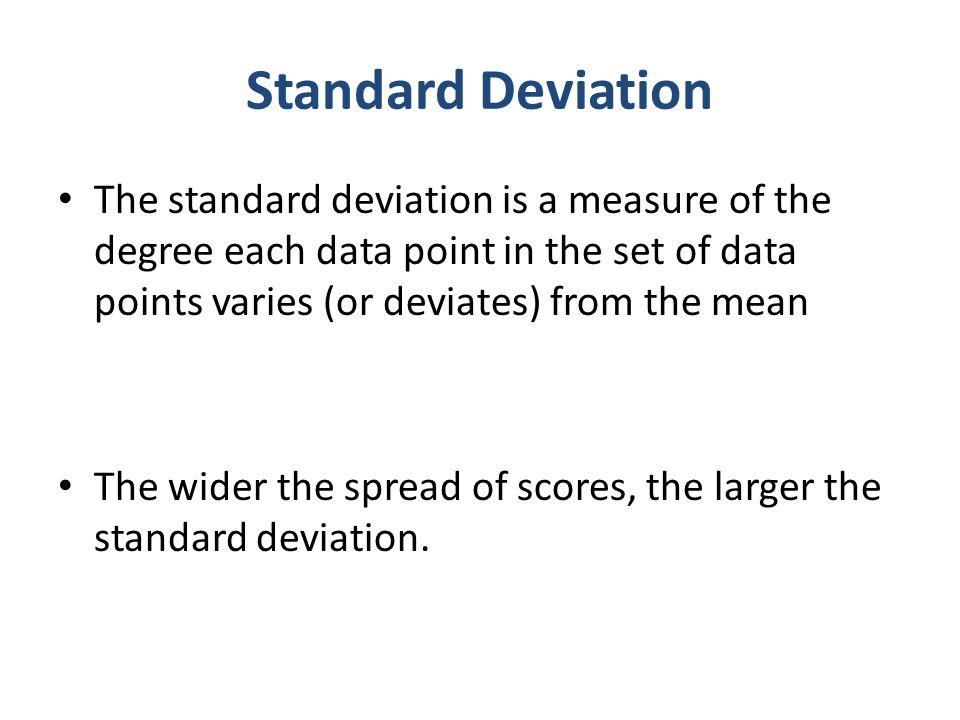 Standard Deviation

• The standard deviation is a measure of the degree each data point in the set of data points varies (or deviates) from the mean

• The wider the spread of scores, the larger the standard deviation.